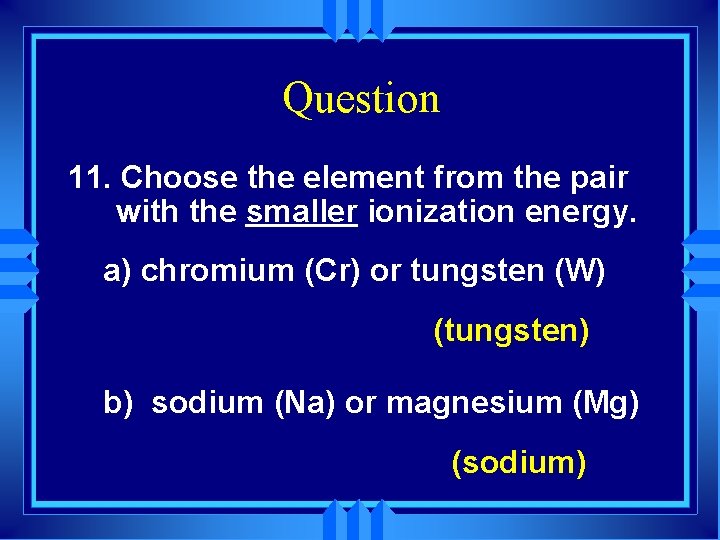 Question

11. Choose the element from the pair with the smaller ionization energy.

a) chromium (Cr) or tungsten (W)

(tungsten)

b) sodium (Na) or magnesium (Mg)

(sodium)